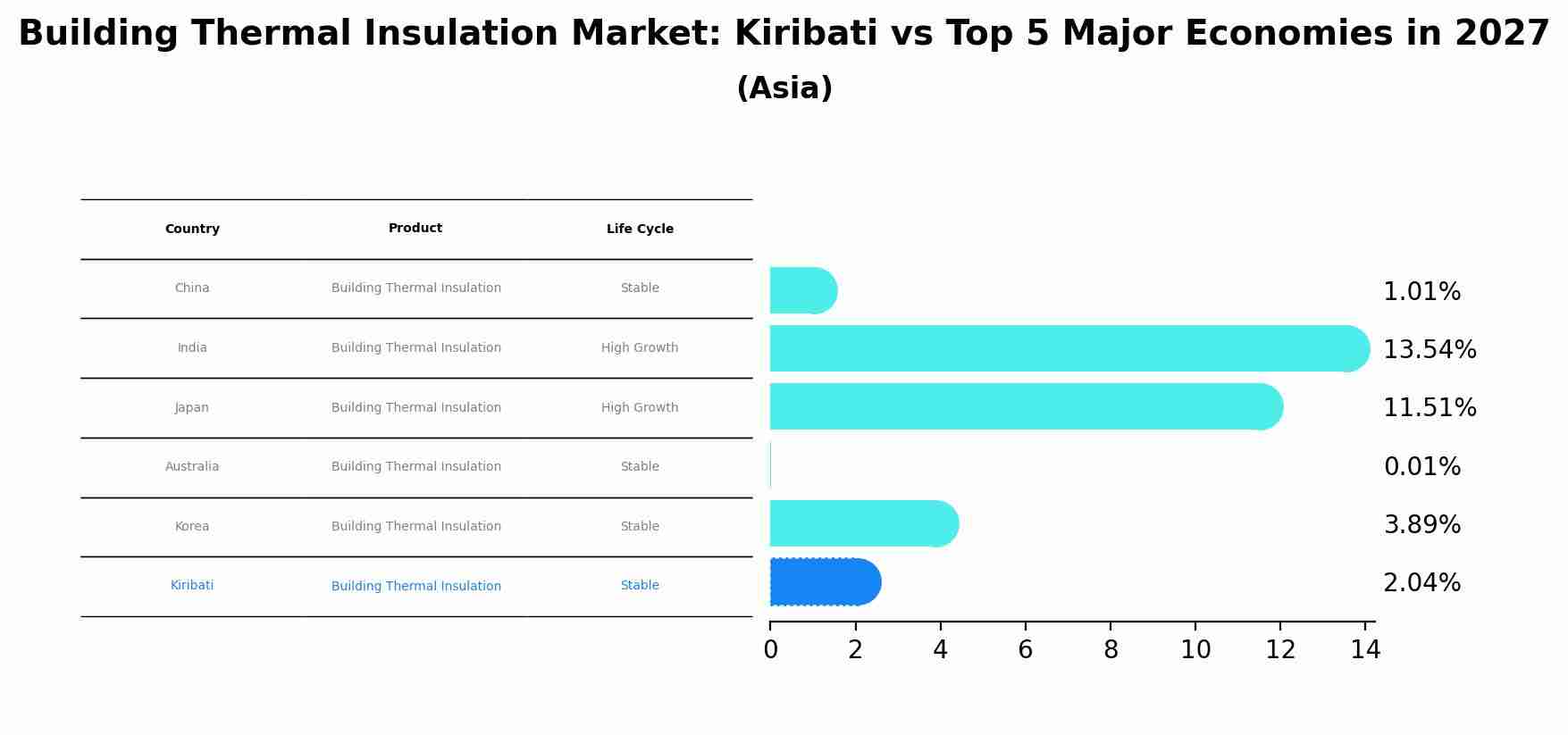 Building Thermal Insulation Market: Kiribati vs Top 5 Major Economies in 2027
(Asia)

| Country | Product | Life Cycle |
|---|---|---|
| China | Building Thermal Insulation | Stable |
| India | Building Thermal Insulation | High Growth |
| Japan | Building Thermal Insulation | High Growth |
| Australia | Building Thermal Insulation | Stable |
| Korea | Building Thermal Insulation | Stable |
| Kiribati | Building Thermal Insulation | Stable |

1.01%
13.54%
11.51%
0.01%
3.89%
2.04%

0 2 4 6 8 10 12 14